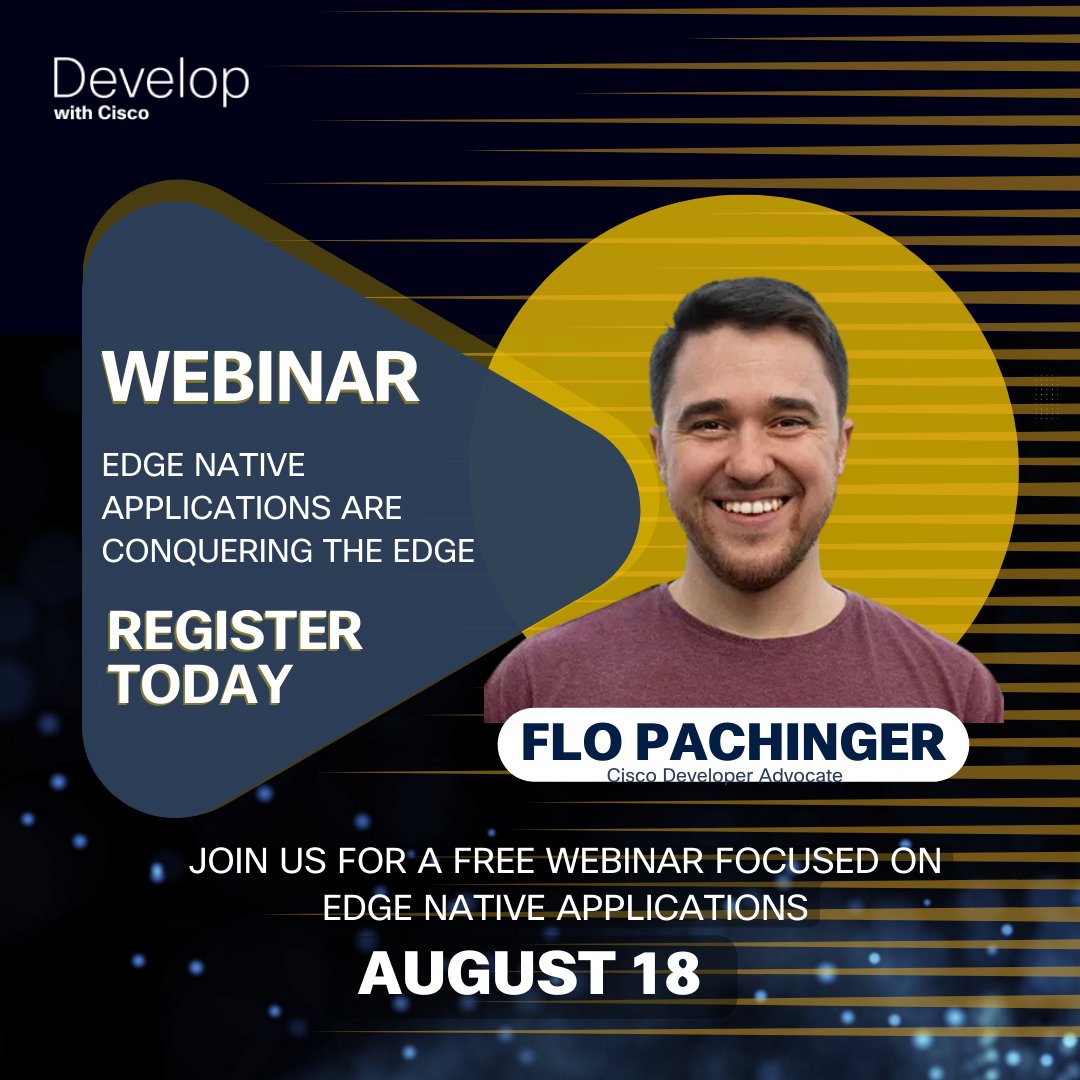 Develop
with Cisco

WEBINAR

EDGE NATIVE APPLICATIONS ARE CONQUERING THE EDGE

REGISTER TODAY

FLO PACHINGER
Cisco Developer Advocate

JOIN US FOR A FREE WEBINAR FOCUSED ON EDGE NATIVE APPLICATIONS

AUGUST 18